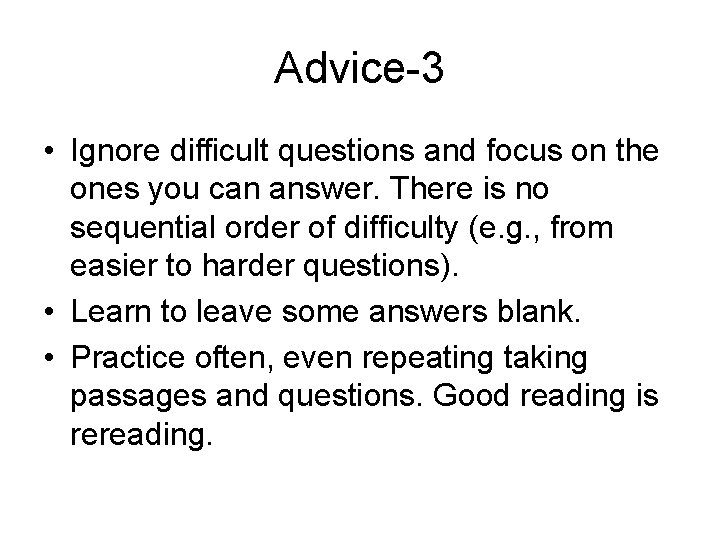 Advice-3

• Ignore difficult questions and focus on the ones you can answer. There is no sequential order of difficulty (e.g., from easier to harder questions).
• Learn to leave some answers blank.
• Practice often, even repeating taking passages and questions. Good reading is rereading.